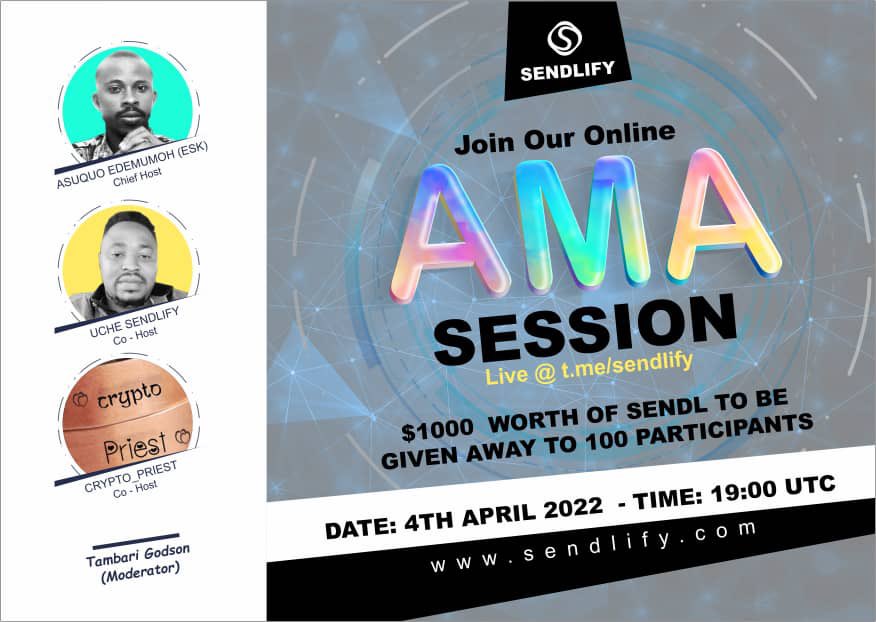 ASUQUO EDEMUMOH (ESK)
Chief Host

UCHE SENDLIFY
Co - Host

crypto
Priest

CRYPTO_PRIEST
Co - Host

Tambari Godson
(Moderator)

SENDLIFY

Join Our Online

AMA

SESSION

Live @ t.me/sendlify

$1000 WORTH OF SENDL TO BE GIVEN AWAY TO 100 PARTICIPANTS

DATE: 4TH APRIL 2022 - TIME: 19:00 UTC

www.sendlify.com